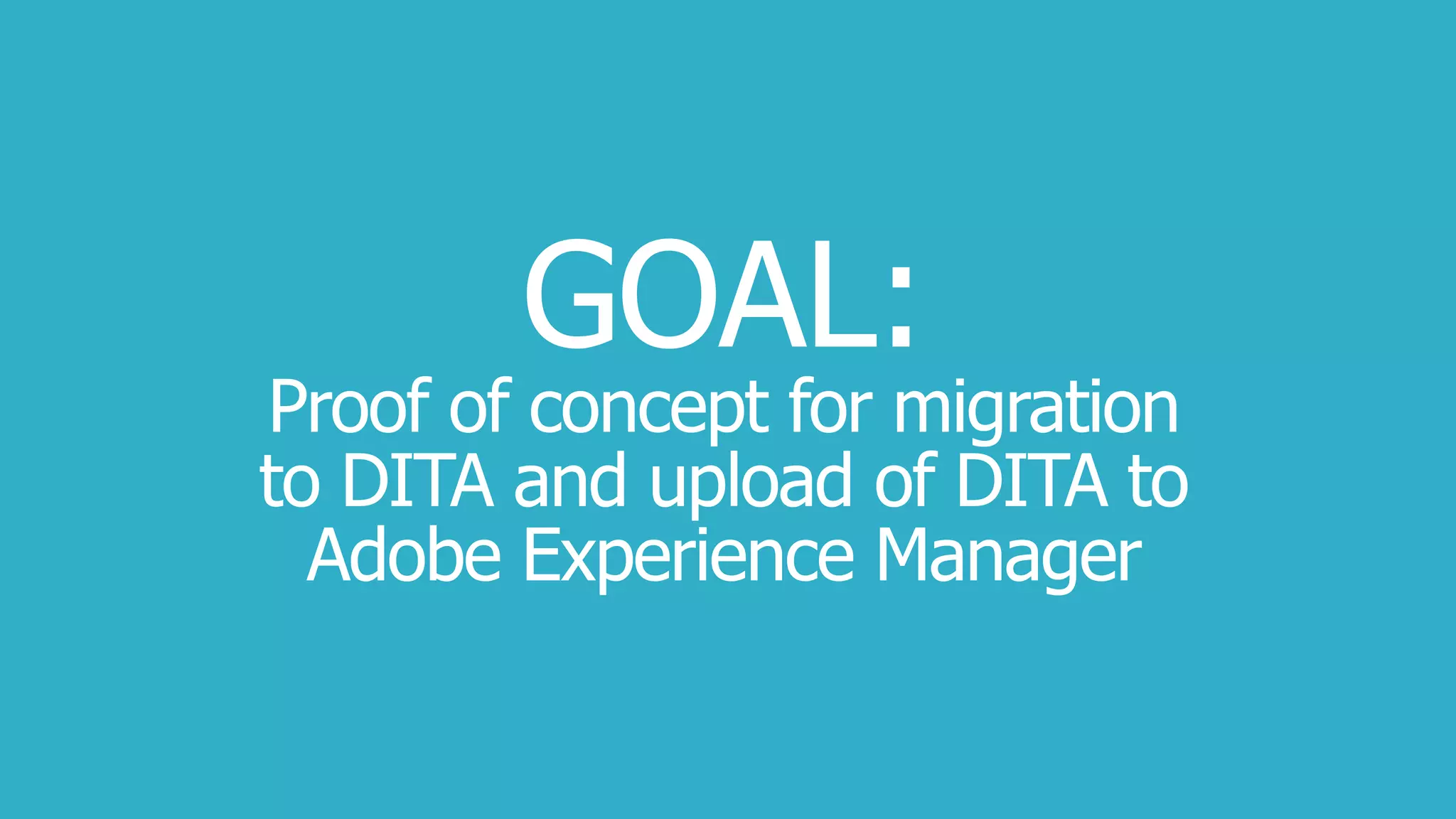 GOAL:
Proof of concept for migration to DITA and upload of DITA to Adobe Experience Manager